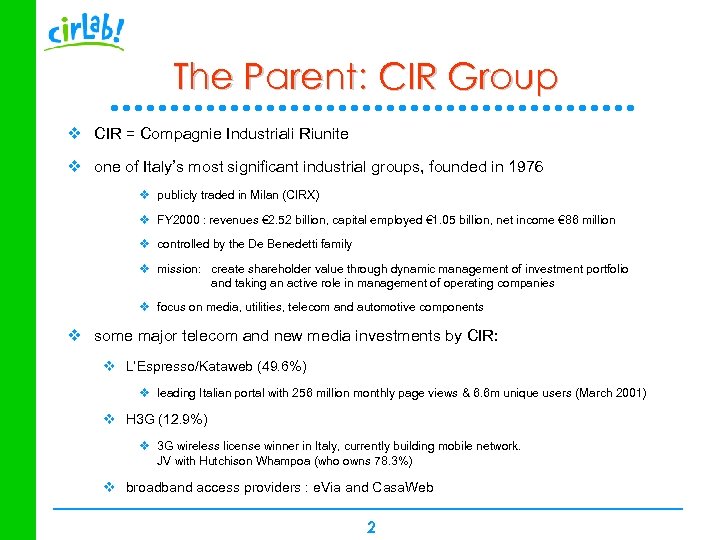 cirLab!

The Parent: CIR Group

❖ CIR = Compagnie Industriali Riunite

❖ one of Italy's most significant industrial groups, founded in 1976

❖ publicly traded in Milan (CIRX)

❖ FY2000 : revenues €2.52 billion, capital employed €1.05 billion, net income €86 million

❖ controlled by the De Benedetti family

❖ mission: create shareholder value through dynamic management of investment portfolio and taking an active role in management of operating companies

❖ focus on media, utilities, telecom and automotive components

❖ some major telecom and new media investments by CIR:

❖ L'Espresso/Kataweb (49.6%)

❖ leading Italian portal with 256 million monthly page views & 6.6m unique users (March 2001)

❖ H3G (12.9%)

❖ 3G wireless license winner in Italy, currently building mobile network. JV with Hutchison Whampoa (who owns 78.3%)

❖ broadband access providers : eVia and CasaWeb

2